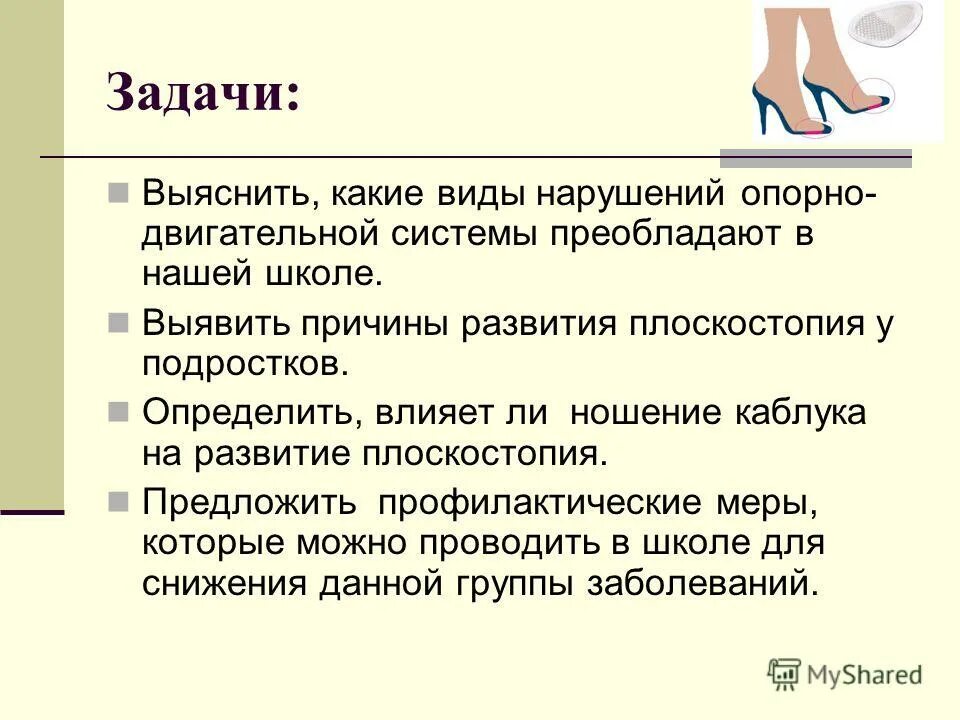 Задачи:

Выяснить, какие виды нарушений опорно-двигательной системы преобладают в нашей школе.

Выявить причины развития плоскостопия у подростков.

Определить, влияет ли ношение каблука на развитие плоскостопия.

Предложить профилактические меры, которые можно проводить в школе для снижения данной группы заболеваний.

MyShared